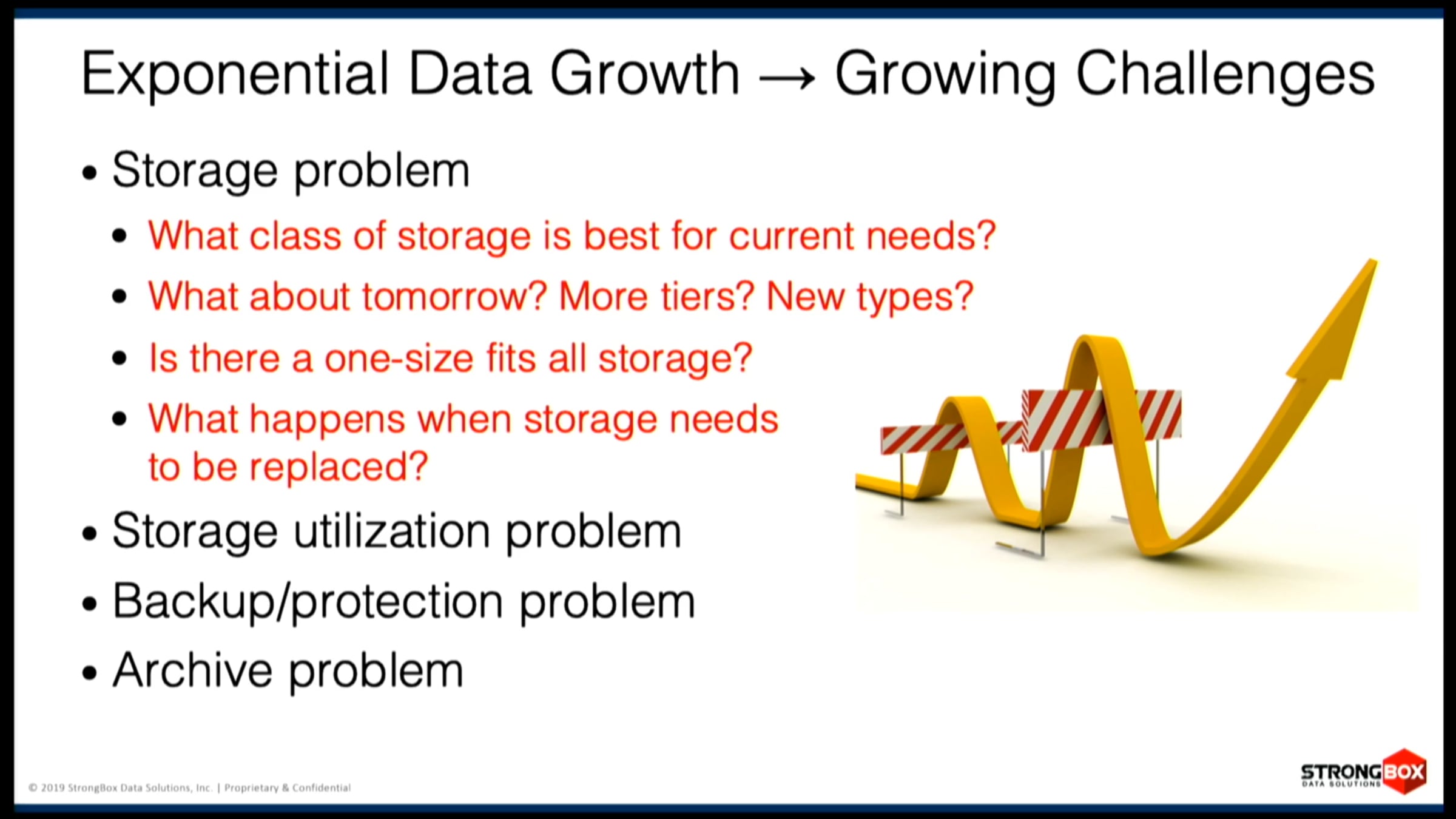 Exponential Data Growth → Growing Challenges

• Storage problem
• What class of storage is best for current needs?
• What about tomorrow? More tiers? New types?
• Is there a one-size fits all storage?
• What happens when storage needs to be replaced?
• Storage utilization problem
• Backup/protection problem
• Archive problem

© 2019 StrongBox Data Solutions, Inc. | Proprietary & Confidential

STRONGBOX
DATA SOLUTIONS